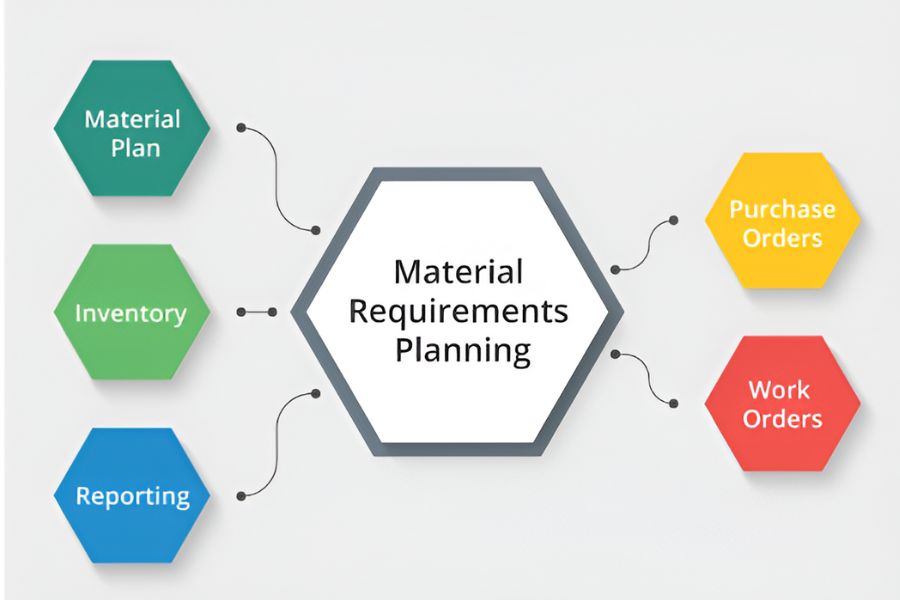 Material Plan

Inventory

Reporting

Material Requirements Planning

Purchase Orders

Work Orders